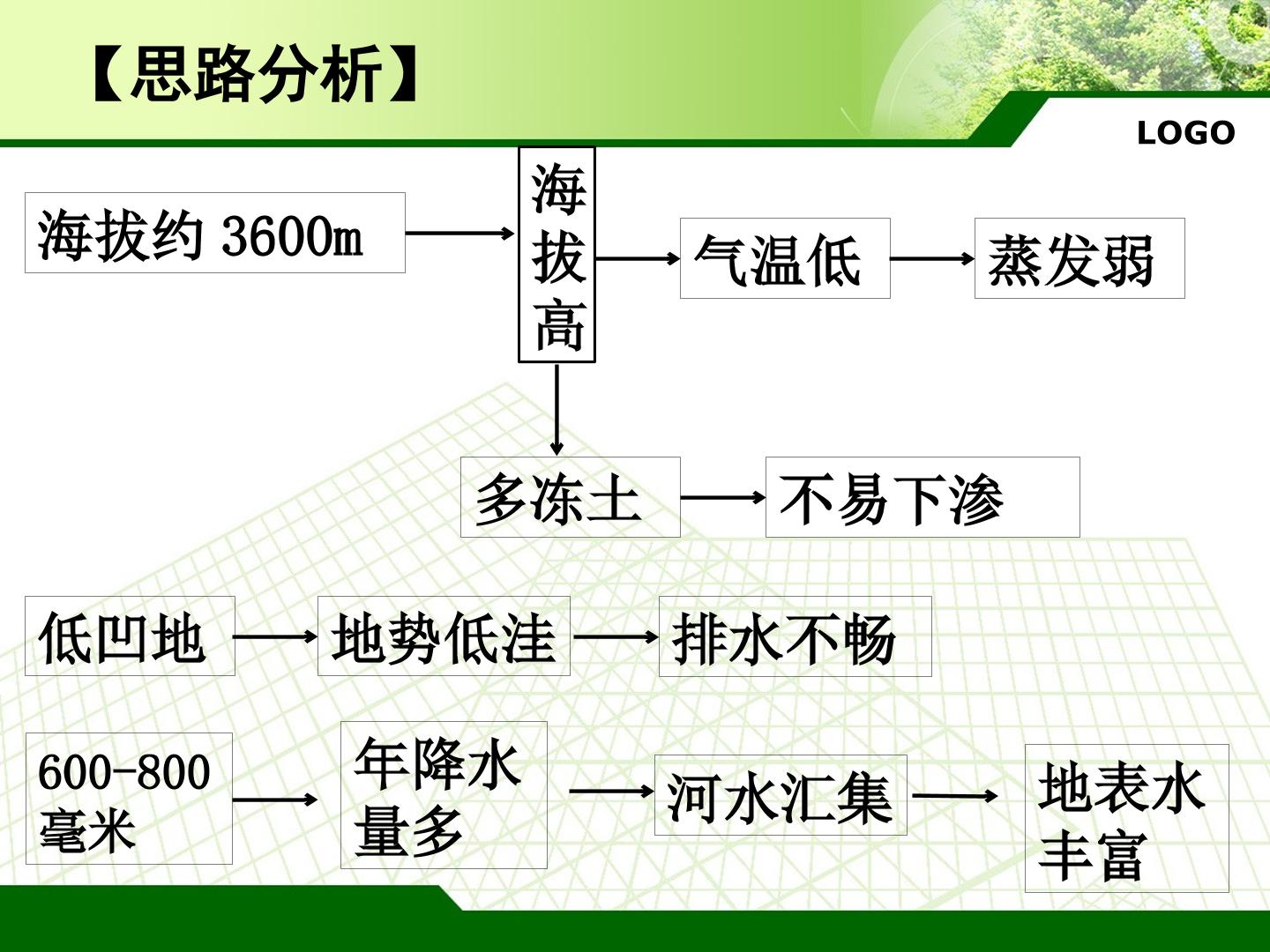 【思路分析】

LOGO

海拔约3600m

海拔高

气温低

蒸发弱

多冻土

不易下渗

低凹地

地势低洼

排水不畅

600-800毫米

年降水量多

河水汇集

地表水丰富